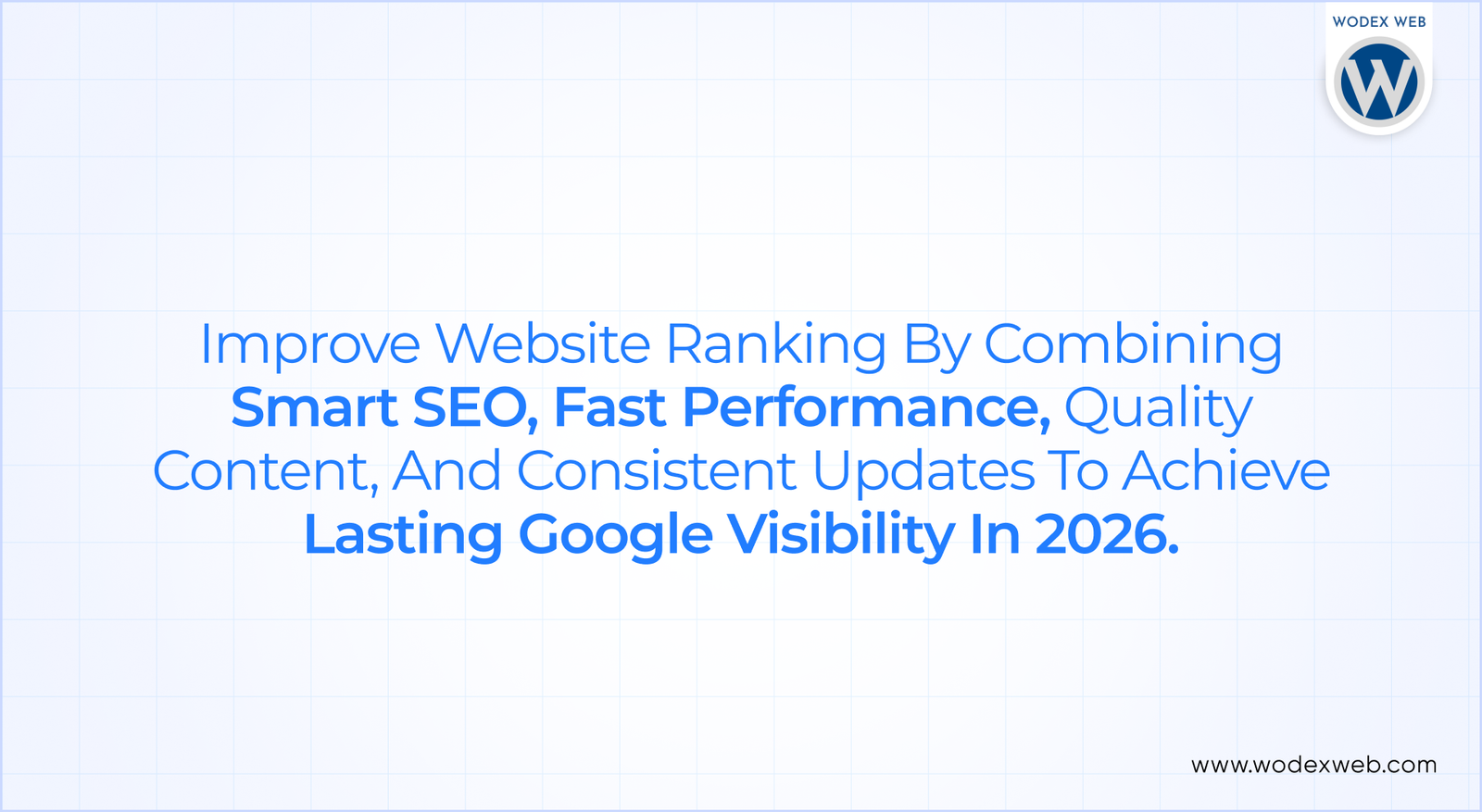 WODEX WEB

W

Improve Website Ranking By Combining Smart SEO, Fast Performance, Quality Content, And Consistent Updates To Achieve Lasting Google Visibility In 2026.

www.wodexweb.com